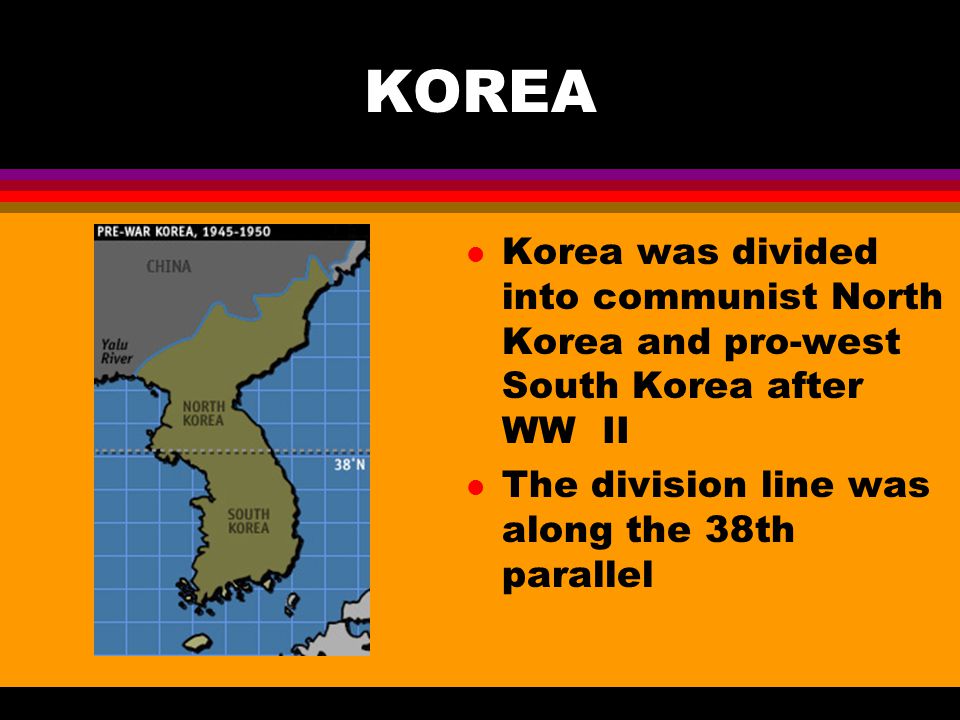 KOREA

PRE-WAR KOREA, 1945-1950

CHINA

Yalu River

NORTH KOREA

38°N

SOUTH KOREA

- Korea was divided into communist North Korea and pro-west South Korea after WW II
- The division line was along the 38th parallel